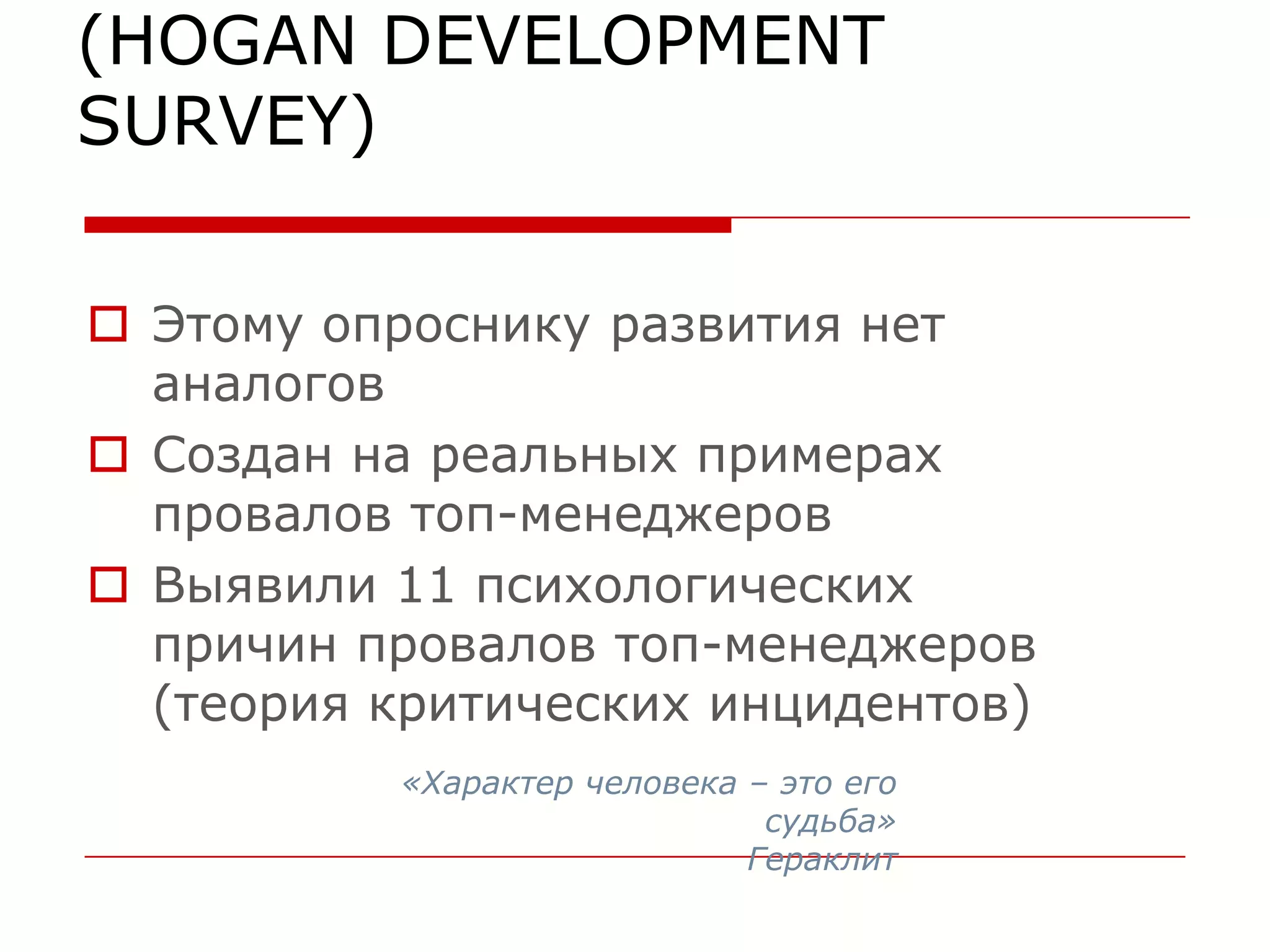 (HOGAN DEVELOPMENT SURVEY)

Этому опроснику развития нет аналогов

Создан на реальных примерах провалов топ-менеджеров

Выявили 11 психологических причин провалов топ-менеджеров (теория критических инцидентов)

«Характер человека – это его судьба»
Гераклит